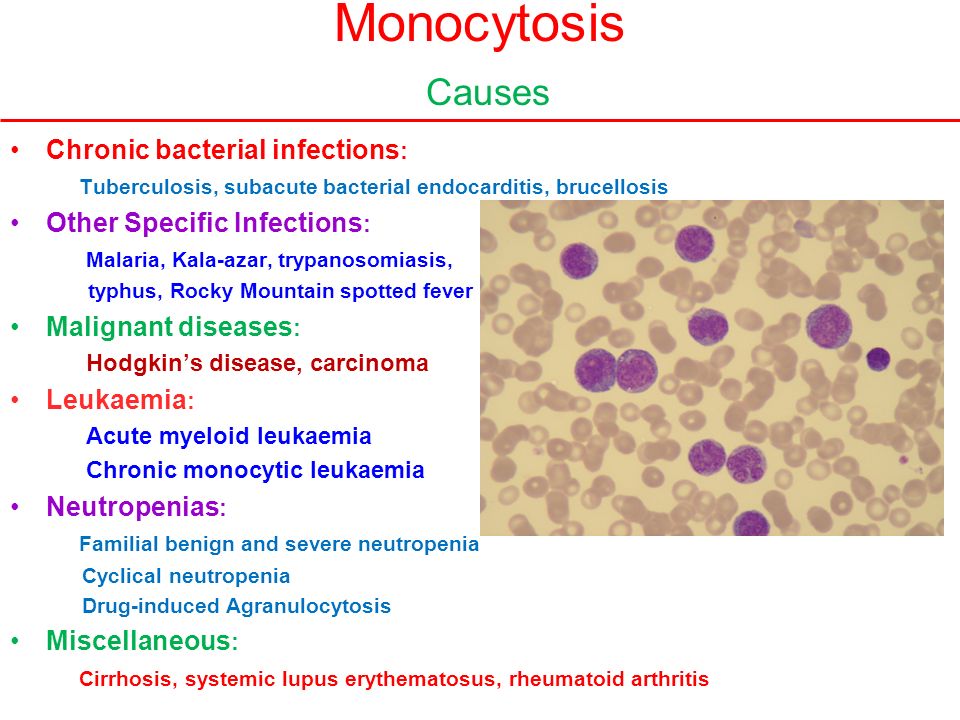 Monocytosis

Causes

• Chronic bacterial infections:
Tuberculosis, subacute bacterial endocarditis, brucellosis

• Other Specific Infections:
Malaria, Kala-azar, trypanosomiasis, typhus, Rocky Mountain spotted fever

• Malignant diseases:
Hodgkin's disease, carcinoma

• Leukaemia:
Acute myeloid leukaemia
Chronic monocytic leukaemia

• Neutropenias:
Familial benign and severe neutropenia
Cyclical neutropenia
Drug-induced Agranulocytosis

• Miscellaneous:
Cirrhosis, systemic lupus erythematosus, rheumatoid arthritis